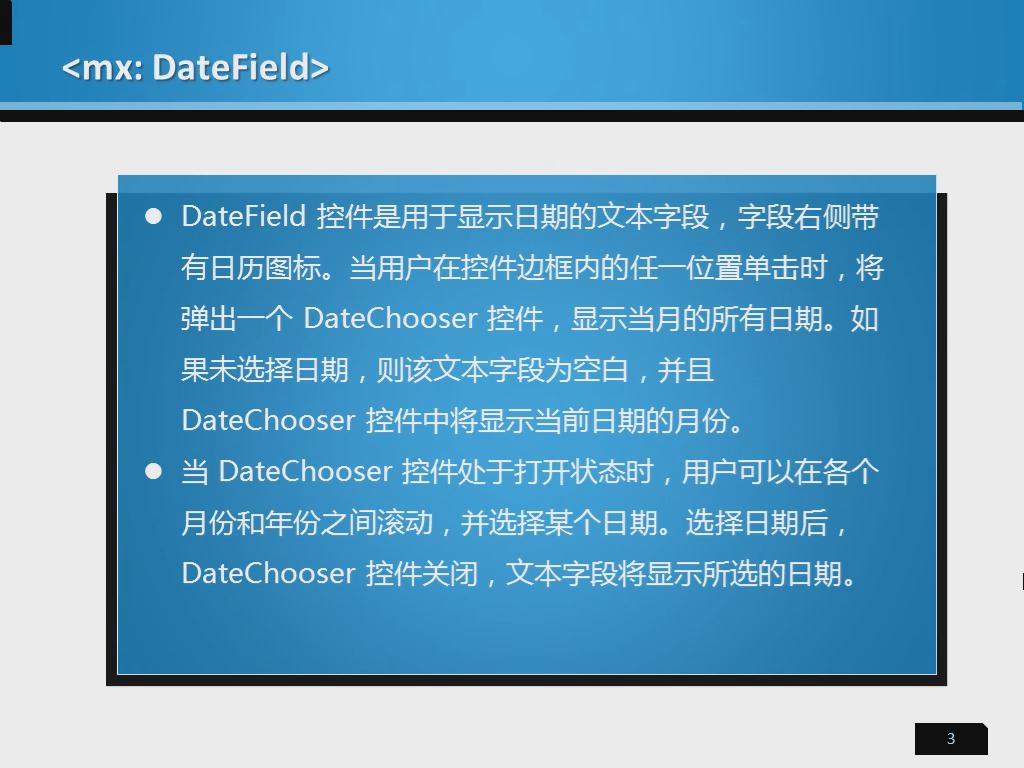 <mx: DateField>

● DateField 控件是用于显示日期的文本字段，字段右侧带有日历图标。当用户在控件边框内的任一位置单击时，将弹出一个 DateChooser 控件，显示当月的所有日期。如果未选择日期，则该文本字段为空白，并且 DateChooser 控件中将显示当前日期的月份。

● 当 DateChooser 控件处于打开状态时，用户可以在各个月份和年份之间滚动，并选择某个日期。选择日期后，DateChooser 控件关闭，文本字段将显示所选的日期。

3